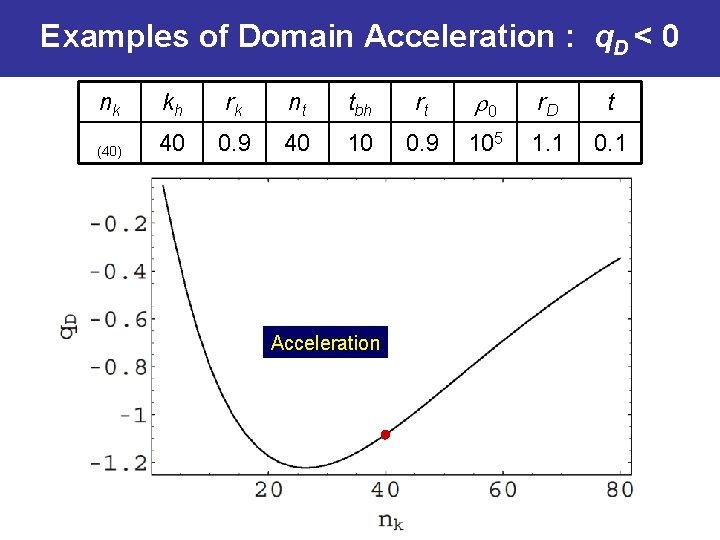 Examples of Domain Acceleration : $q_D < 0$

| $n_k$ | $k_h$ | $r_k$ | $n_t$ | $t_{bh}$ | $r_t$ | $\rho_0$ | $r_D$ | $t$ |
|---|---|---|---|---|---|---|---|---|
| (40) | 40 | 0.9 | 40 | 10 | 0.9 | $10^5$ | 1.1 | 0.1 |

-0.2
-0.4
-0.6
-0.8
-1
-1.2

$q_D$

Acceleration

20
40
60
80

$n_k$